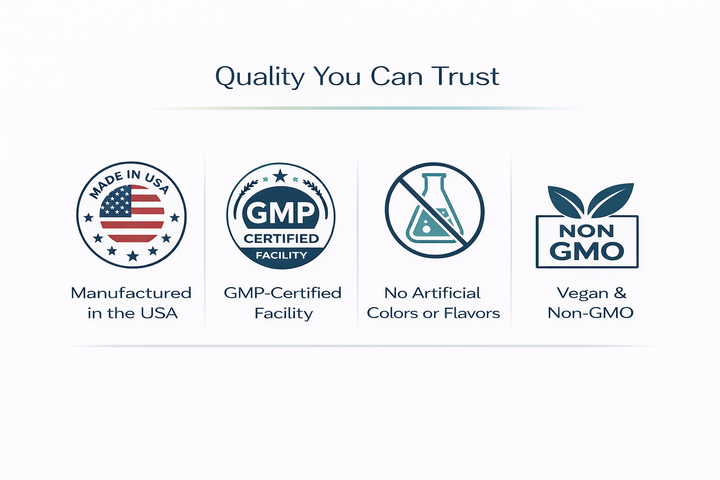 Quality You Can Trust

MADE IN USA

Manufactured in the USA

GMP CERTIFIED FACILITY

GMP-Certified Facility

No Artificial Colors or Flavors

NON GMO

Vegan & Non-GMO